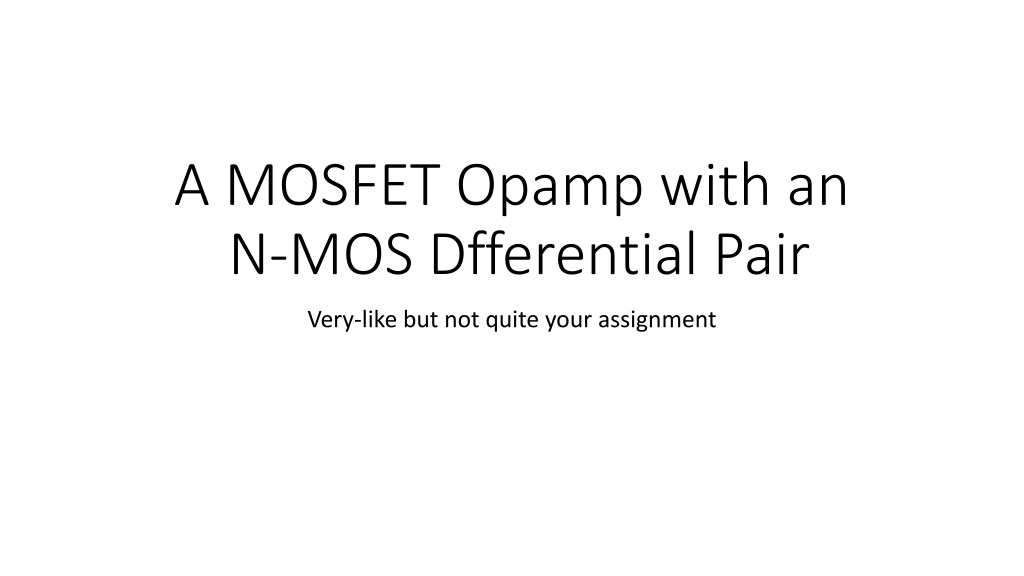 A MOSFET Opamp with an N-MOS Dfferential Pair

Very-like but not quite your assignment